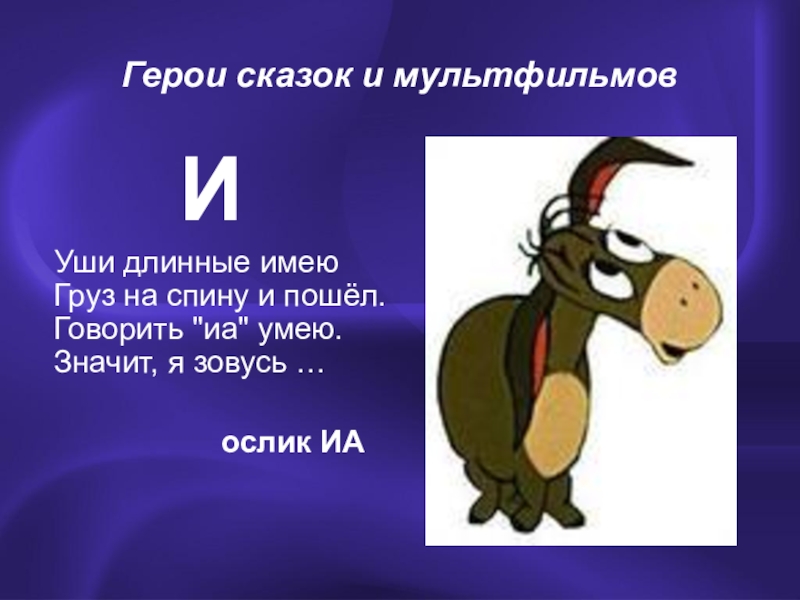 Герои сказок и мультфильмов

И

Уши длинные имею
Груз на спину и пошёл.
Говорить "иа" умею.
Значит, я зовусь …

ослик ИА